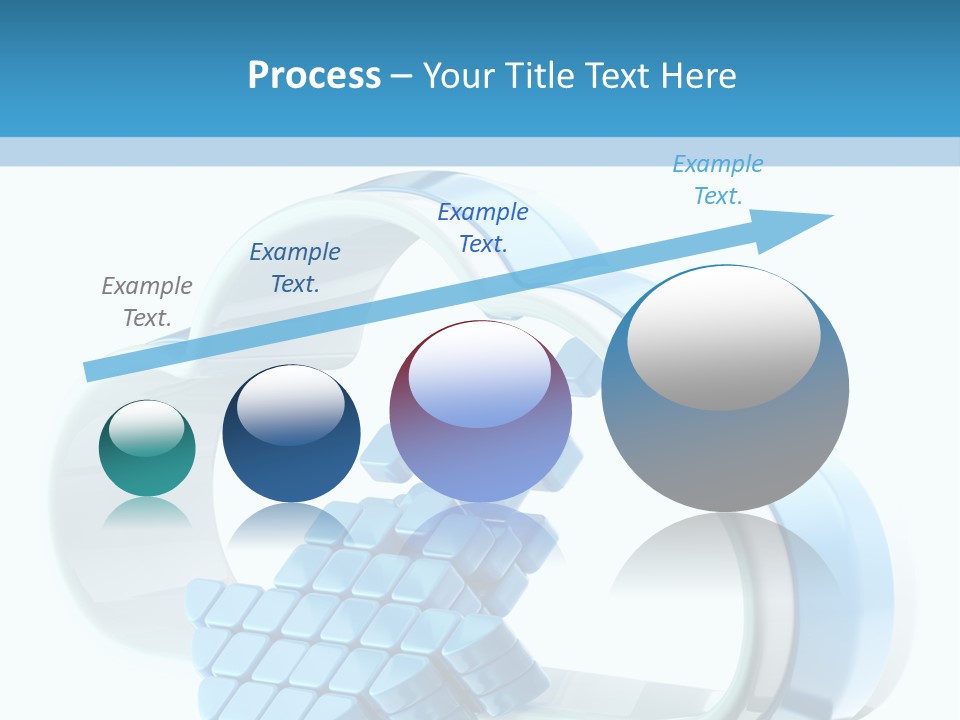 Process – Your Title Text Here

Example Text.

Example Text.

Example Text.

Example Text.